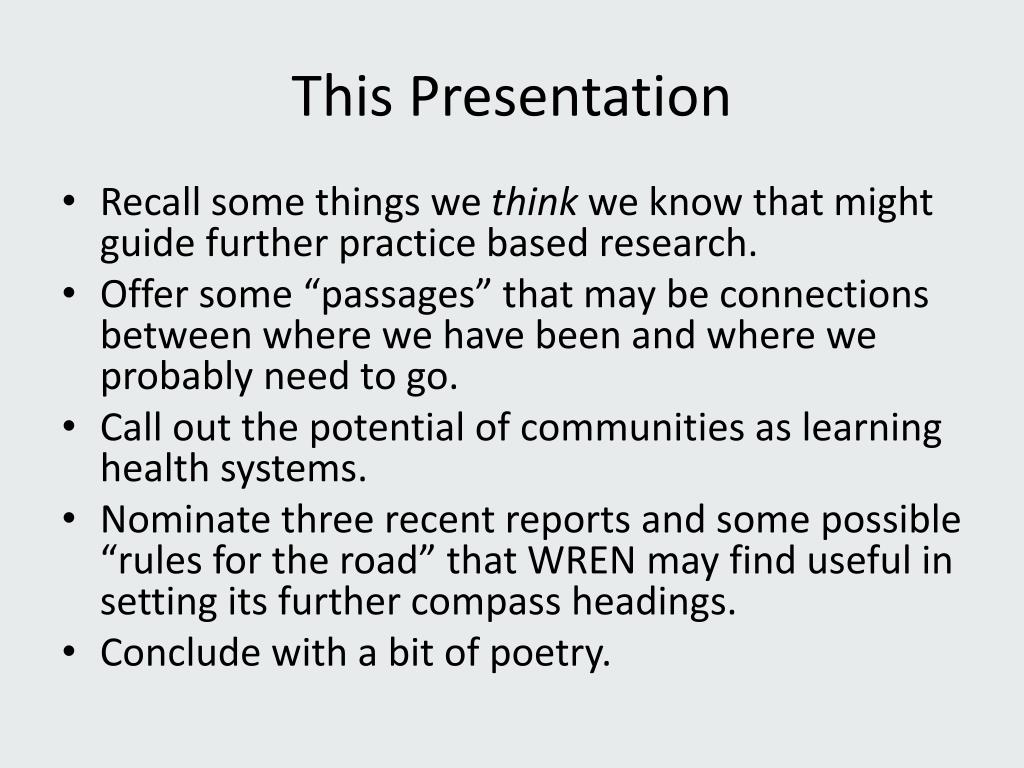 This Presentation

• Recall some things we think we know that might guide further practice based research.
• Offer some “passages” that may be connections between where we have been and where we probably need to go.
• Call out the potential of communities as learning health systems.
• Nominate three recent reports and some possible “rules for the road” that WREN may find useful in setting its further compass headings.
• Conclude with a bit of poetry.